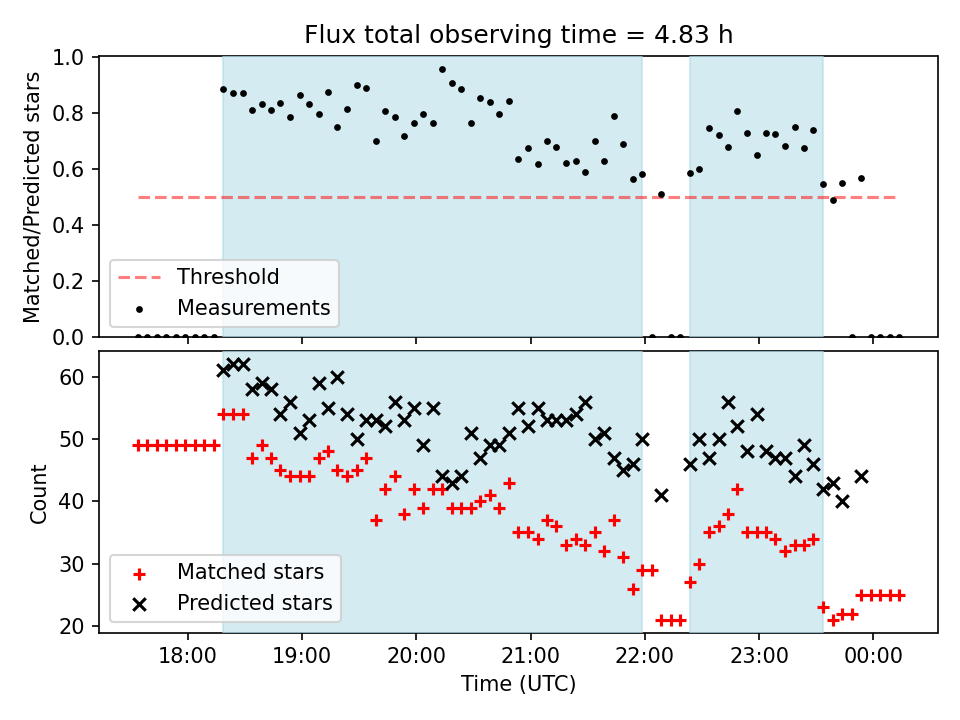 Flux total observing time = 4.83 h

Matched/Predicted stars

1.0
0.8
0.6
0.4
0.2
0.0

Threshold
Measurements

Count

60
50
40
30
20

Matched stars
Predicted stars

18:00
19:00
20:00
21:00
22:00
23:00
00:00

Time (UTC)